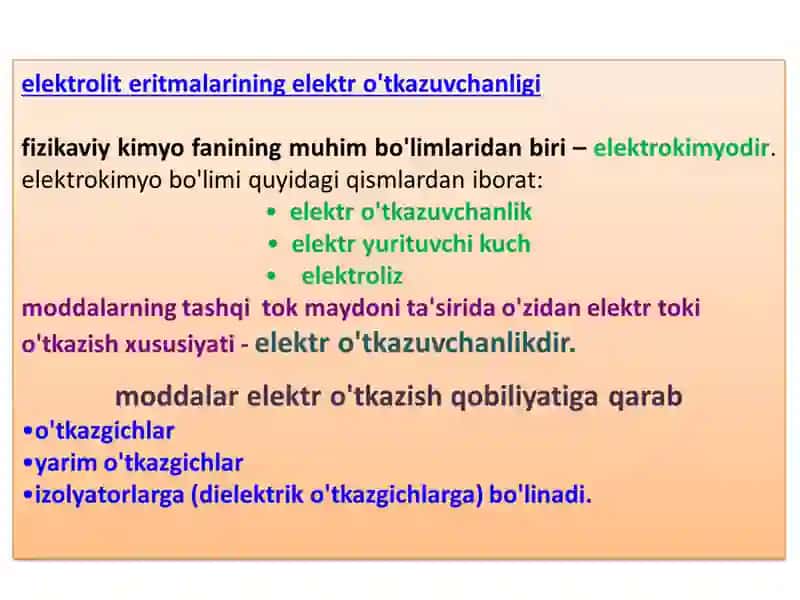 elektrolit eritmalarining elektr o'tkazuvchanligi

fizikaviy kimyo fanining muhim bo'limlaridan biri – elektrokimyodir. elektrokimyo bo'limi quyidagi qismlardan iborat:

• elektr o'tkazuvchanlik
• elektr yurituvchi kuch
• elektroliz

moddalarning tashqi tok maydoni ta'sirida o'zidan elektr toki o'tkazish xususiyati - elektr o'tkazuvchanlikdir.

moddalar elektr o'tkazish qobiliyatiga qarab
•o'tkazgichlar
•yarim o'tkazgichlar
•izolyatorlarga (dielektrik o'tkazgichlarga) bo'linadi.